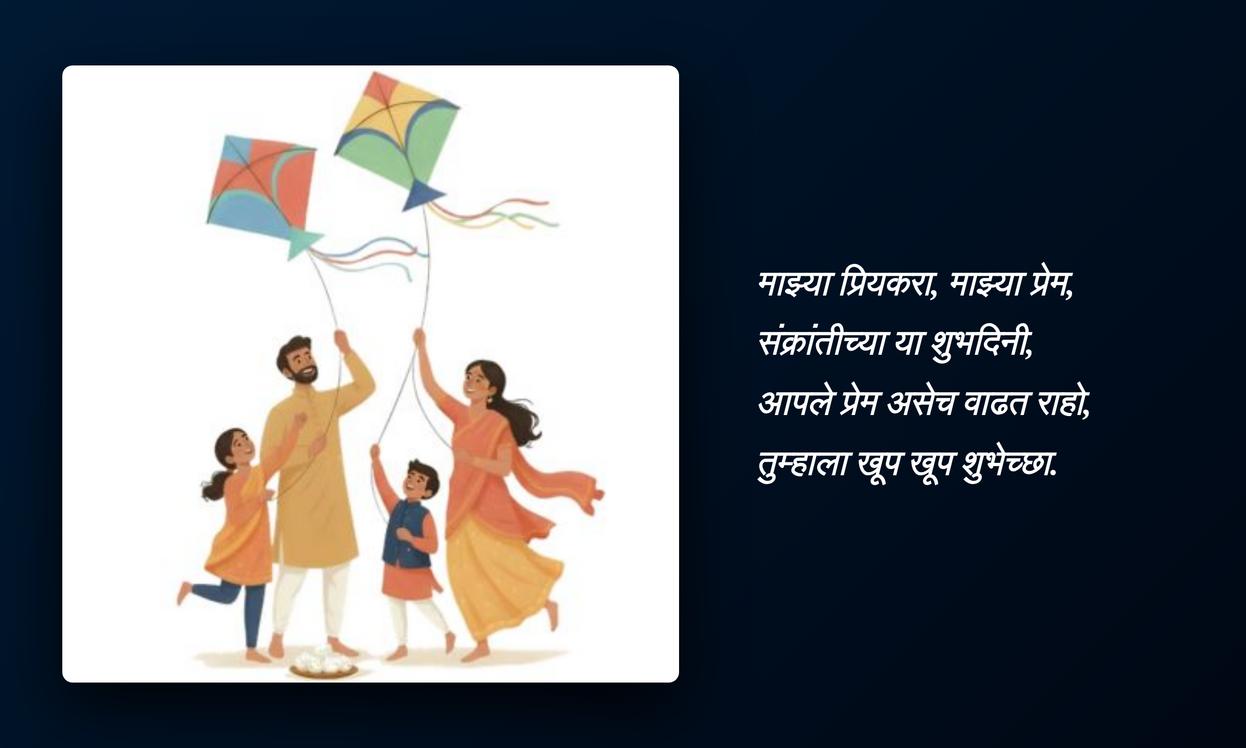 माझ्या प्रियकरा, माझ्या प्रेम,
संक्रांतीच्या या शुभदिनी,
आपले प्रेम असेच वाढत राहो,
तुम्हाला खूप खूप शुभेच्छा.